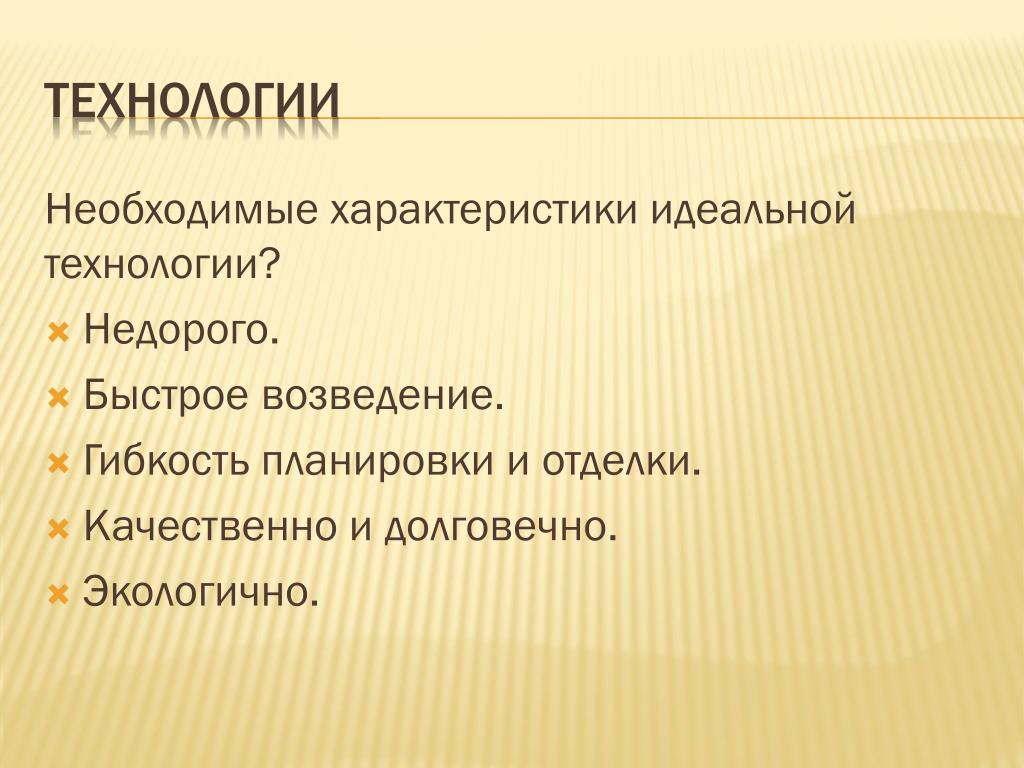 ТЕХНОЛОГИИ

Необходимые характеристики идеальной технологии?

Недорого.

Быстрое возведение.

Гибкость планировки и отделки.

Качественно и долговечно.

Экологично.